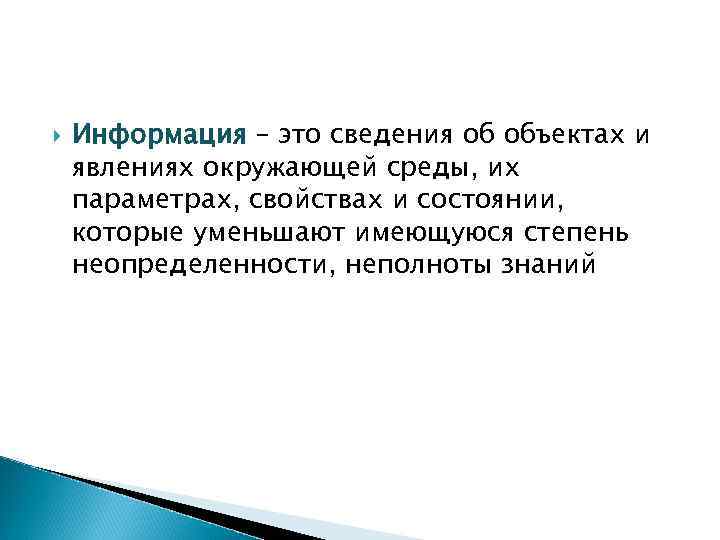 Информация – это сведения об объектах и явлениях окружающей среды, их параметрах, свойствах и состоянии, которые уменьшают имеющуюся степень неопределенности, неполноты знаний